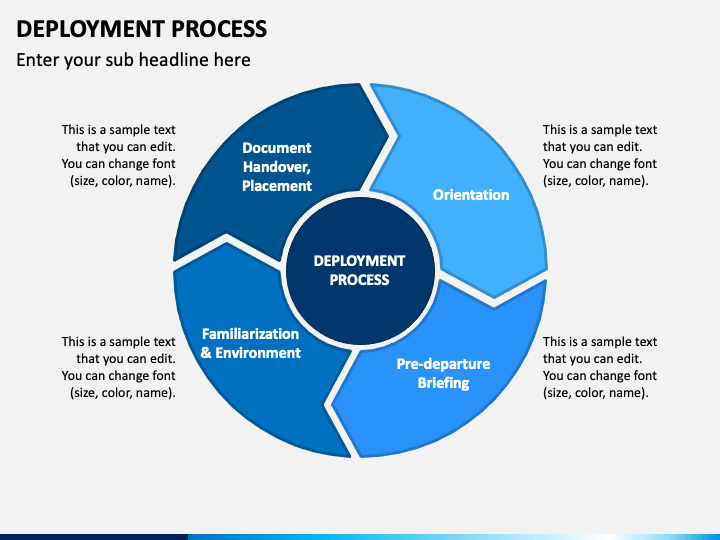 DEPLOYMENT PROCESS

Enter your sub headline here

This is a sample text that you can edit. You can change font (size, color, name).

Document Handover, Placement

Orientation

This is a sample text that you can edit. You can change font (size, color, name).

DEPLOYMENT PROCESS

This is a sample text that you can edit. You can change font (size, color, name).

Familiarization & Environment

Pre-departure Briefing

This is a sample text that you can edit. You can change font (size, color, name).